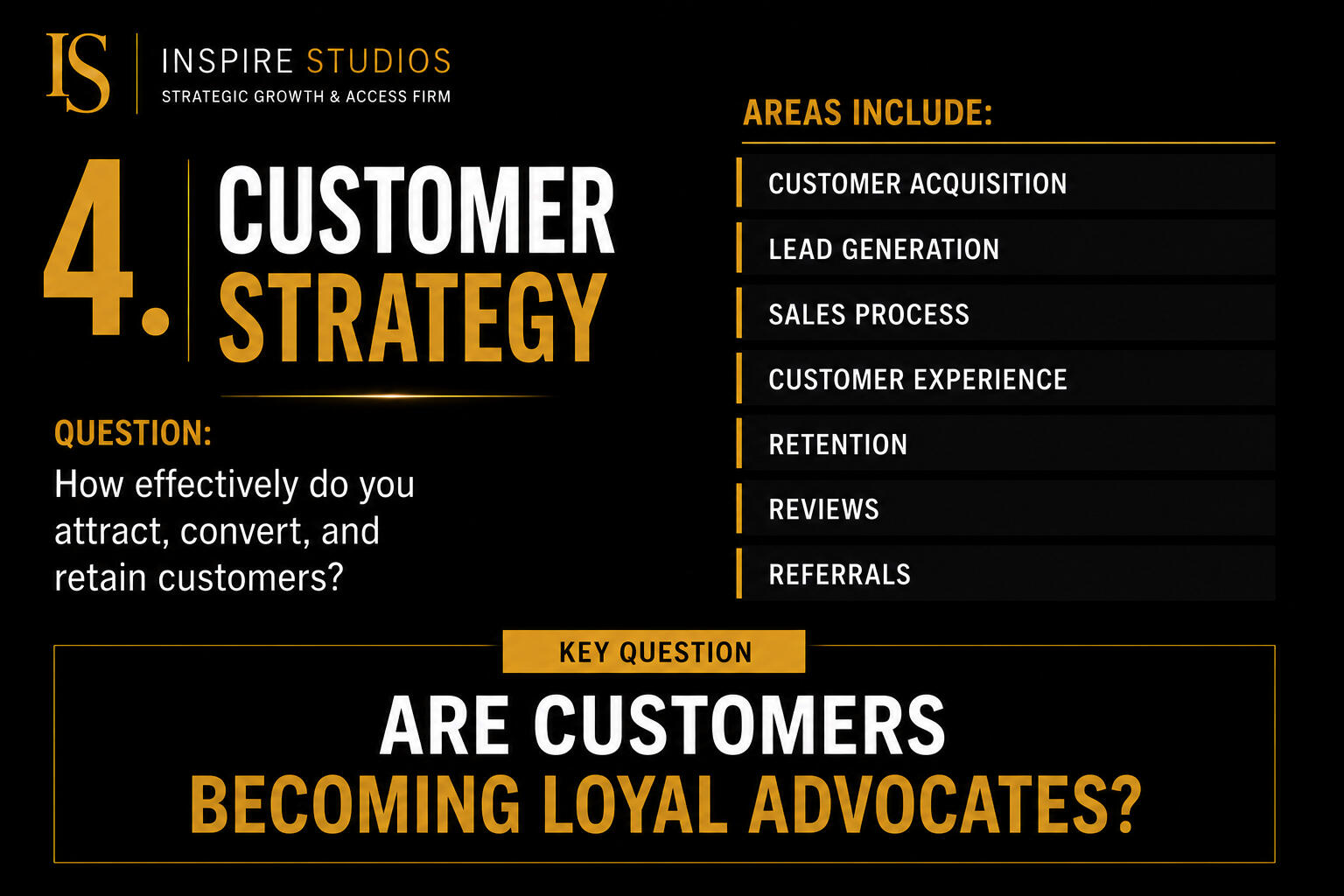 IS
INSPIRE STUDIOS
STRATEGIC GROWTH & ACCESS FIRM

4. CUSTOMER STRATEGY

QUESTION:
How effectively do you attract, convert, and retain customers?

AREAS INCLUDE:
CUSTOMER ACQUISITION
LEAD GENERATION
SALES PROCESS
CUSTOMER EXPERIENCE
RETENTION
REVIEWS
REFERRALS

KEY QUESTION
ARE CUSTOMERS BECOMING LOYAL ADVOCATES?